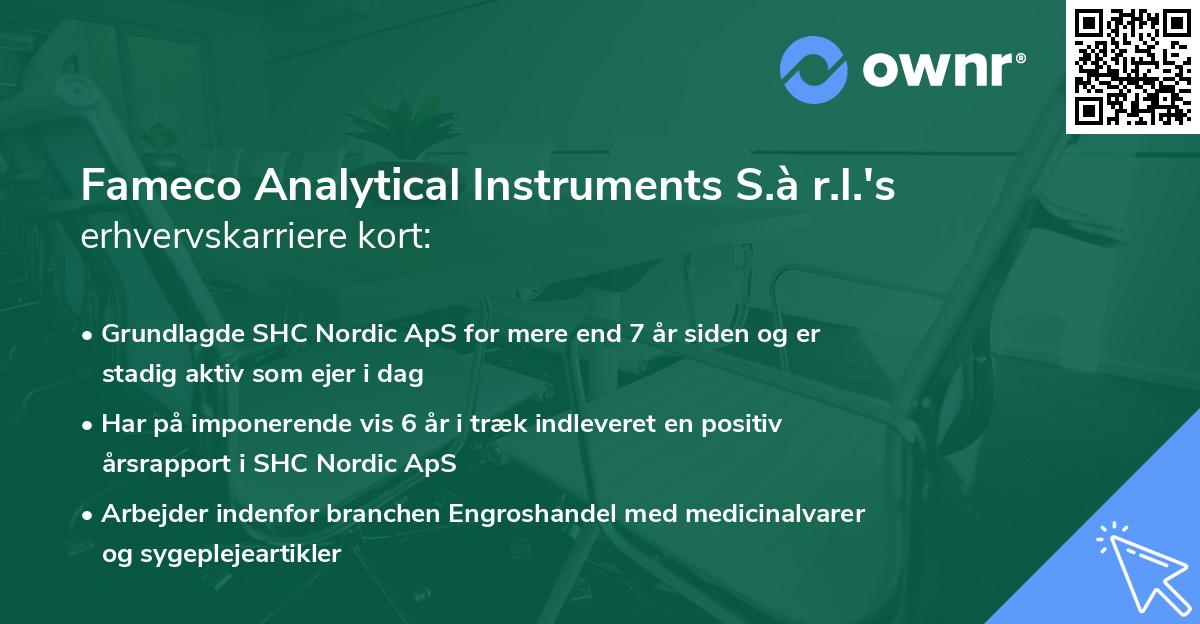 ownr®

Fameco Analytical Instruments S.à r.l.'s erhvervskarriere kort:

• Grundlagde SHC Nordic ApS for mere end 7 år siden og er stadig aktiv som ejer i dag

• Har på imponerende vis 6 år i træk indleveret en positiv årsrapport i SHC Nordic ApS

• Arbejder indenfor branchen Engroshandel med medicinalvarer og sygeplejeartikler